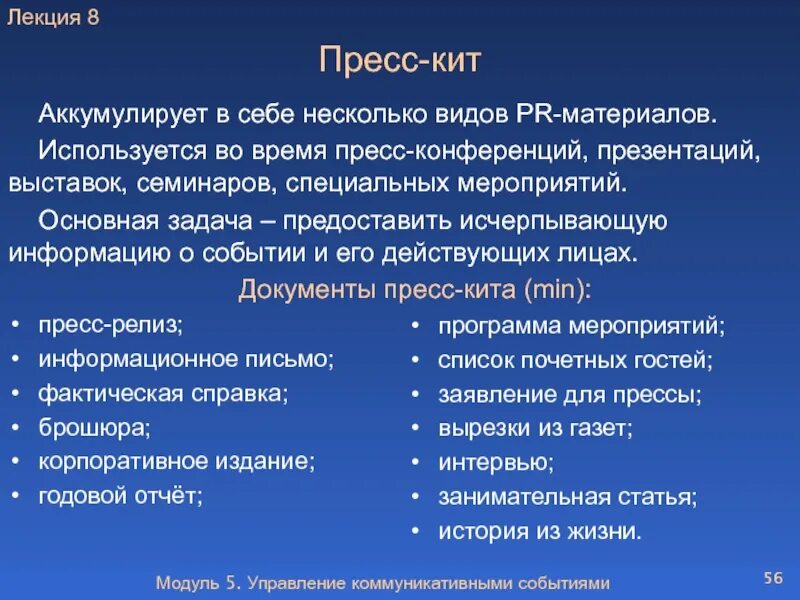 Лекция 8

Пресс-кит

Аккумулирует в себе несколько видов PR-материалов.

Используется во время пресс-конференций, презентаций, выставок, семинаров, специальных мероприятий.

Основная задача – предоставить исчерпывающую информацию о событии и его действующих лицах.

Документы пресс-кита (min):

• пресс-релиз;
• информационное письмо;
• фактическая справка;
• брошюра;
• корпоративное издание;
• годовой отчёт;

• программа мероприятий;
• список почетных гостей;
• заявление для прессы;
• вырезки из газет;
• интервью;
• занимательная статья;
• история из жизни.

Модуль 5. Управление коммуникативными событиями

56